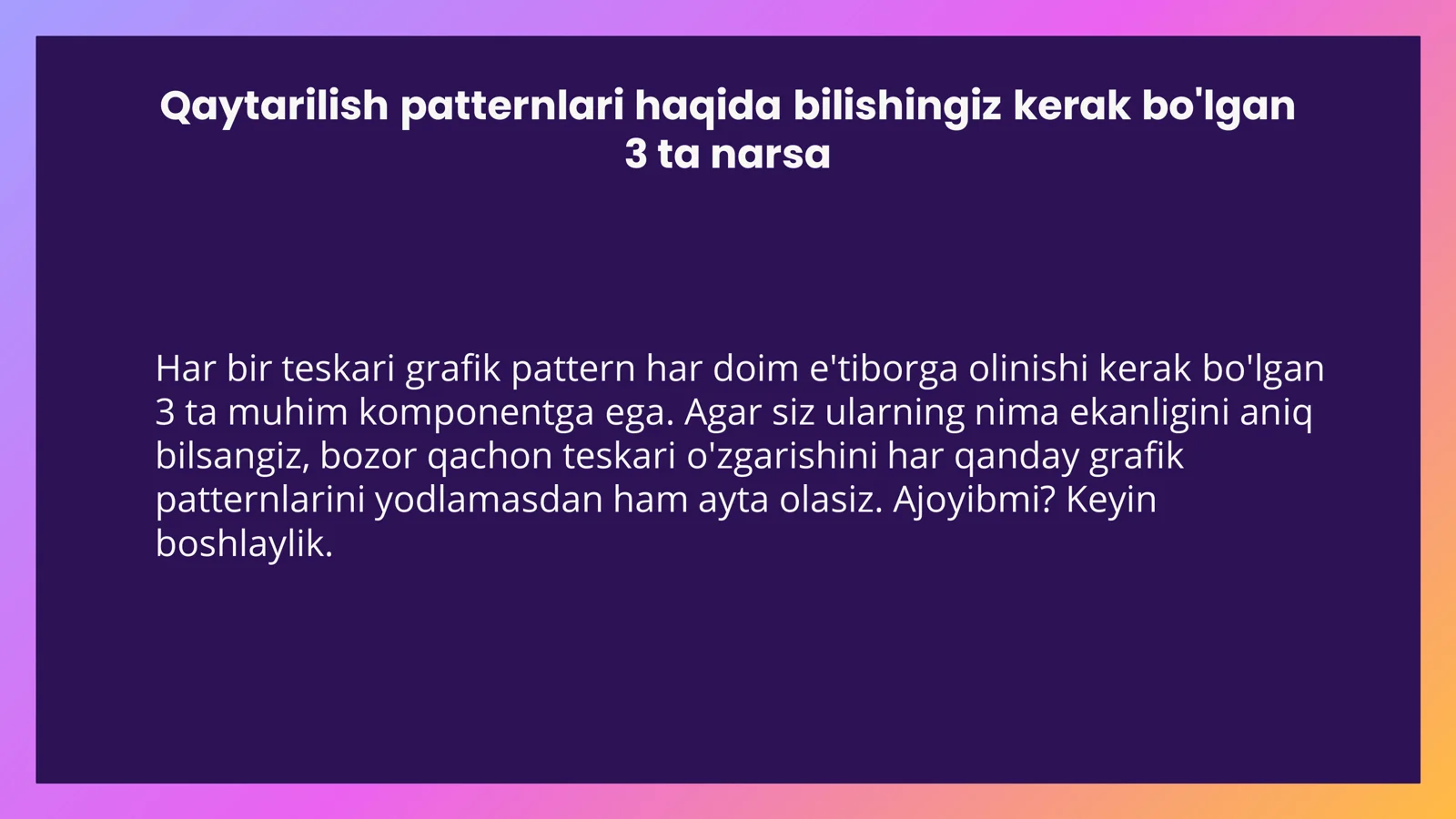 Qaytarilish patternlari haqida bilishingiz kerak bo'lgan 3 ta narsa

Har bir teskari grafik pattern har doim e'tiborga olinishi kerak bo'lgan 3 ta muhim komponentga ega. Agar siz ularning nima ekanligini aniq bilsangiz, bozor qachon teskari o'zgarishini har qanday grafik patternlarini yodlamasdan ham ayta olasiz. Ajoyibmi? Keyin boshlaylik.